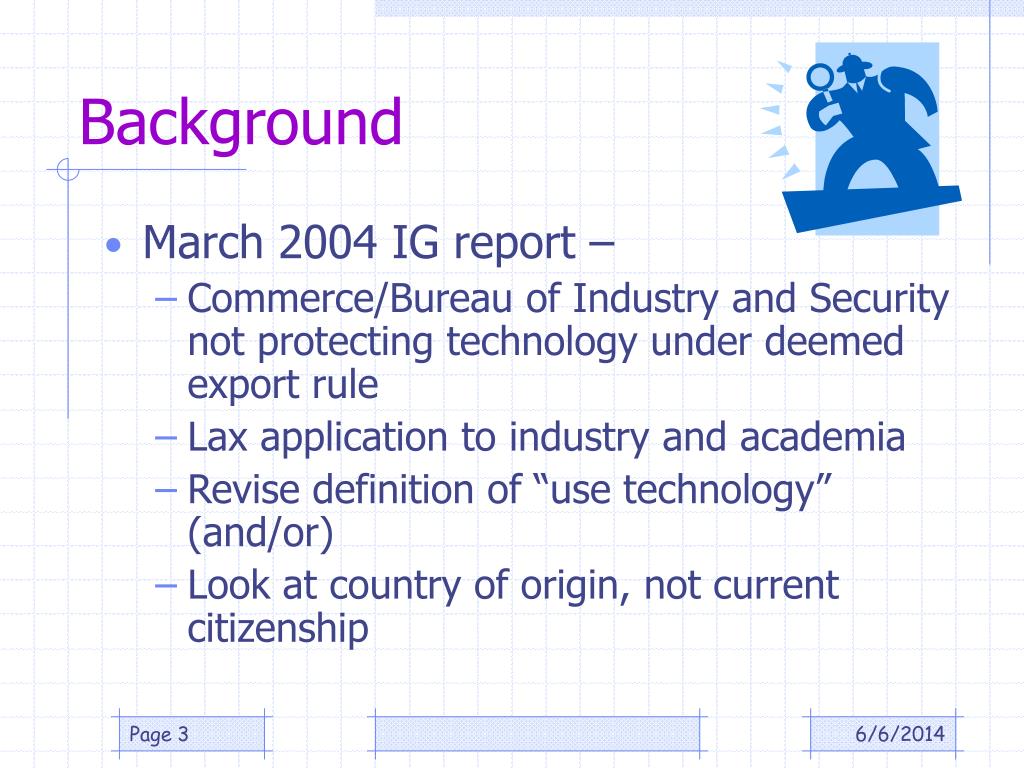 Background

• March 2004 IG report –
  – Commerce/Bureau of Industry and Security not protecting technology under deemed export rule
  – Lax application to industry and academia
  – Revise definition of “use technology” (and/or)
  – Look at country of origin, not current citizenship

Page 3

6/6/2014